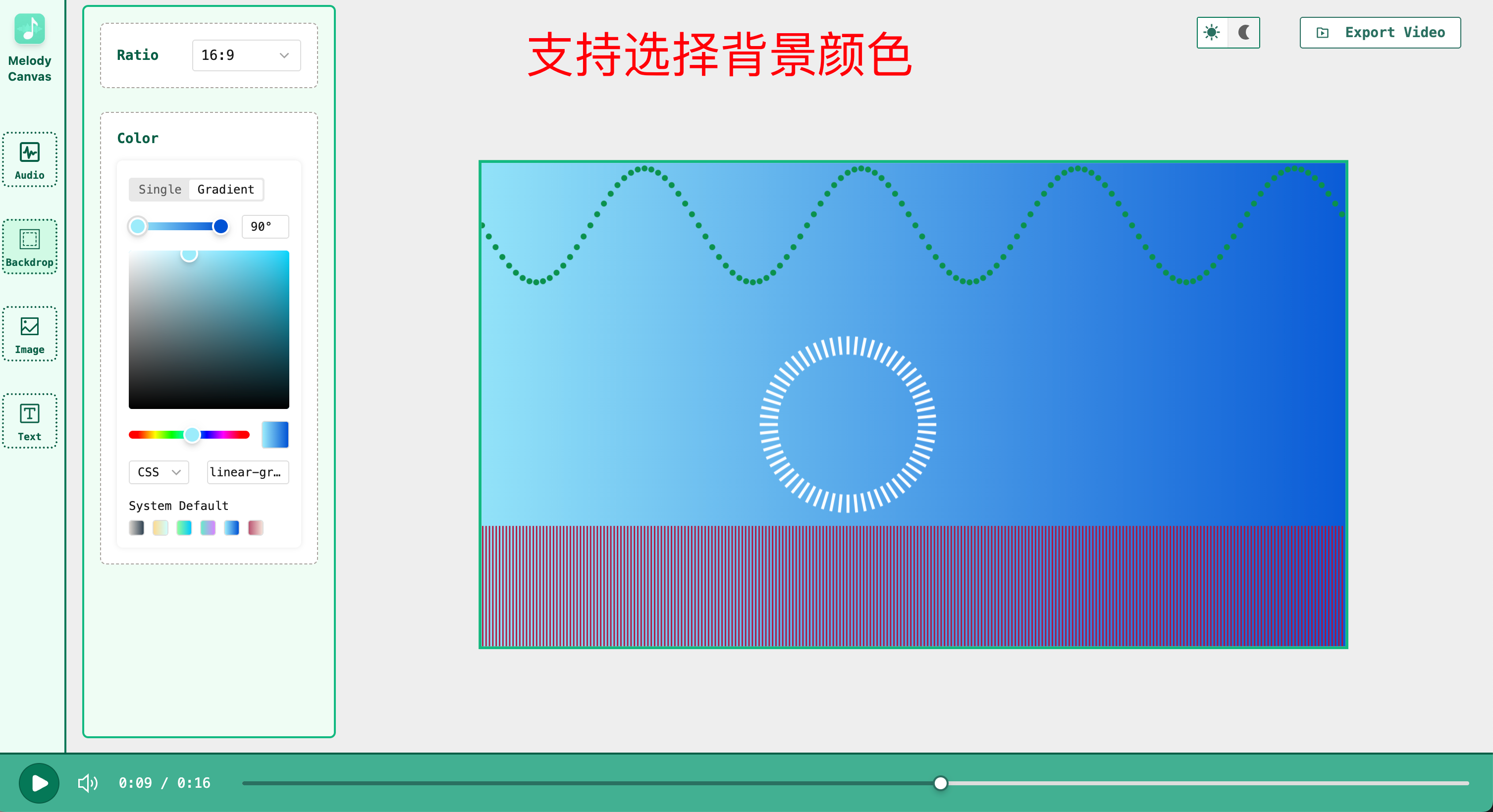 Melody Canvas

Audio

Backdrop

Image

Text

Ratio 16:9

Color

Single Gradient

90°

CSS linear-gr…

System Default

支持选择背景颜色

Export Video

0:09 / 0:16